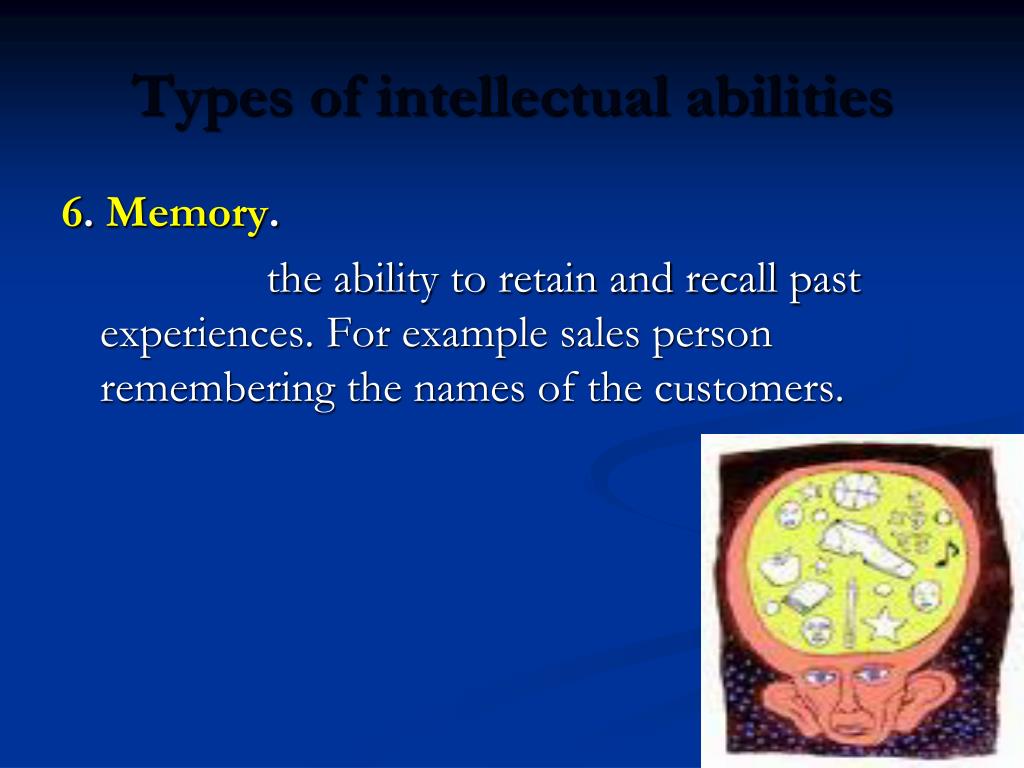 Types of intellectual abilities

6. Memory.

the ability to retain and recall past experiences. For example sales person remembering the names of the customers.